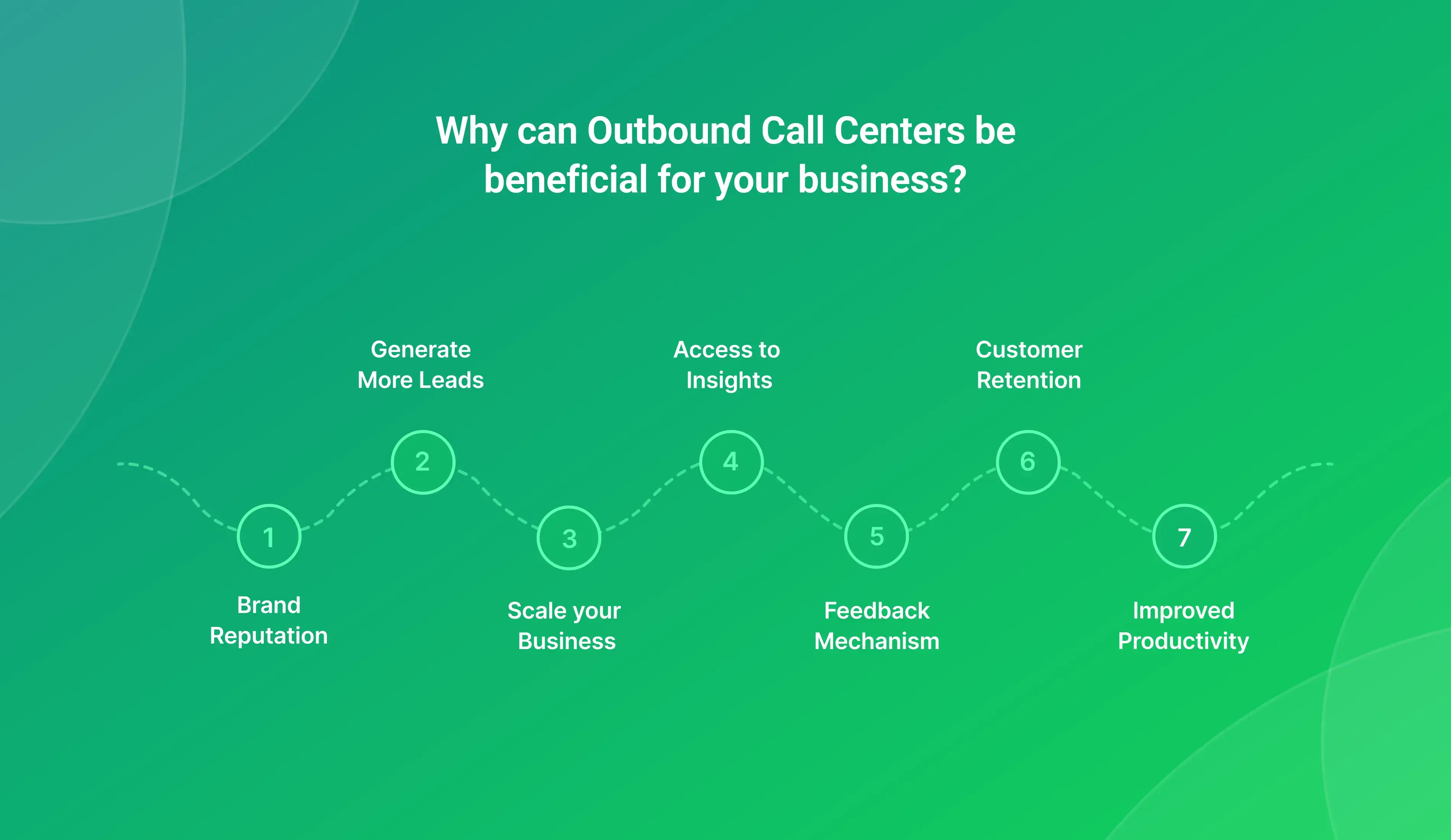 Why can Outbound Call Centers be beneficial for your business?

1
Brand Reputation

2
Generate More Leads

3
Scale your Business

4
Access to Insights

5
Feedback Mechanism

6
Customer Retention

7
Improved Productivity